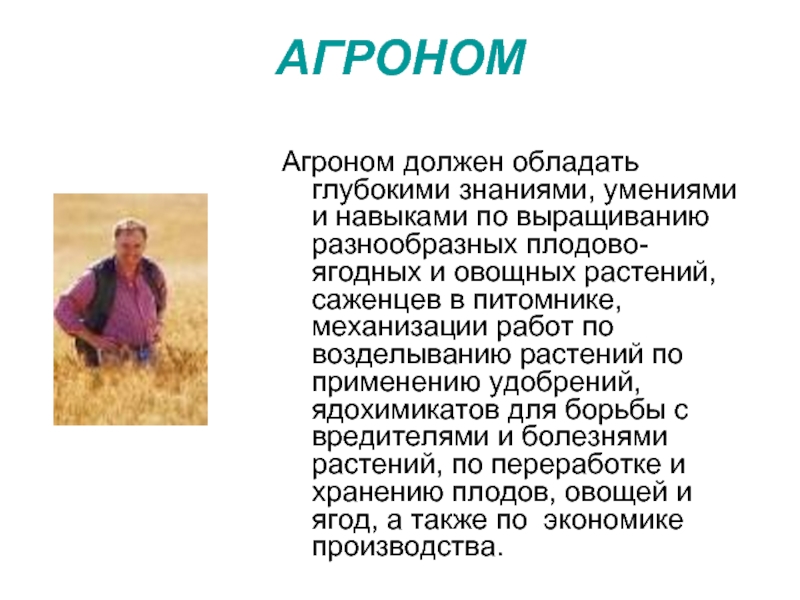 АГРОНОМ

Агроном должен обладать глубокими знаниями, умениями и навыками по выращиванию разнообразных плодово-ягодных и овощных растений, саженцев в питомнике, механизации работ по возделыванию растений по применению удобрений, ядохимикатов для борьбы с вредителями и болезнями растений, по переработке и хранению плодов, овощей и ягод, а также по экономике производства.